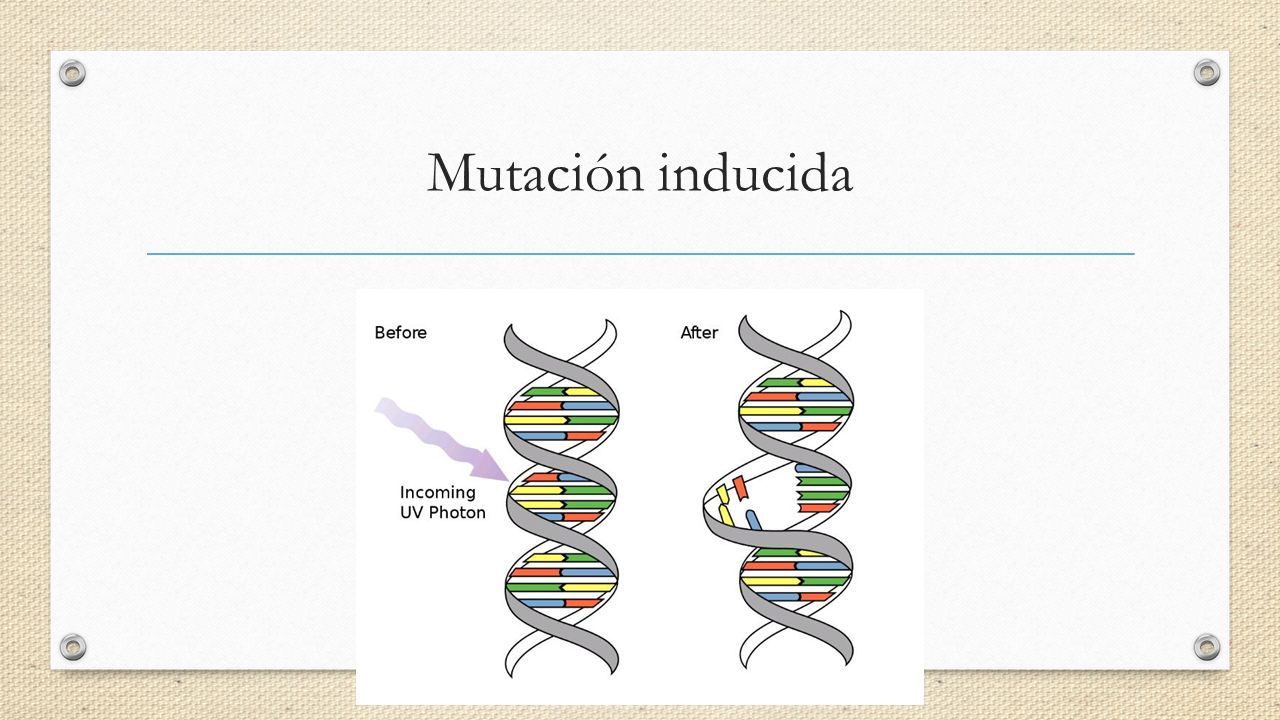 Mutación inducida

Before

After

Incoming UV Photon